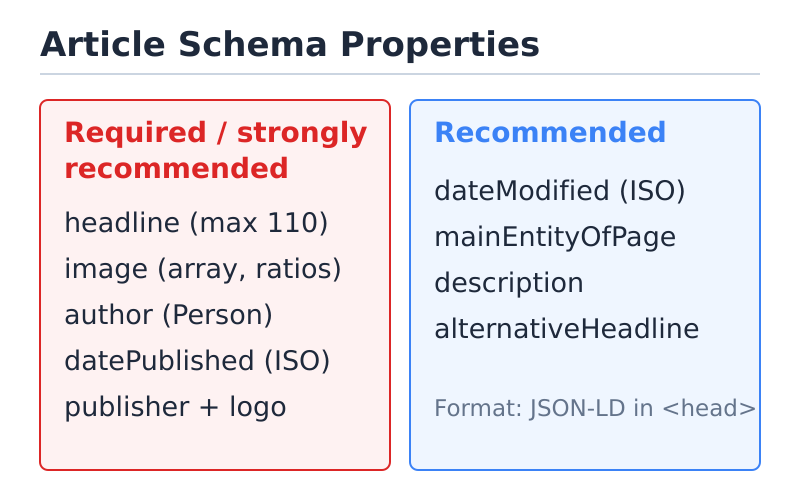 Article Schema Properties

Required / strongly recommended

headline (max 110)

image (array, ratios)

author (Person)

datePublished (ISO)

publisher + logo

Recommended

dateModified (ISO)

mainEntityOfPage

description

alternativeHeadline

Format: JSON-LD in <head>